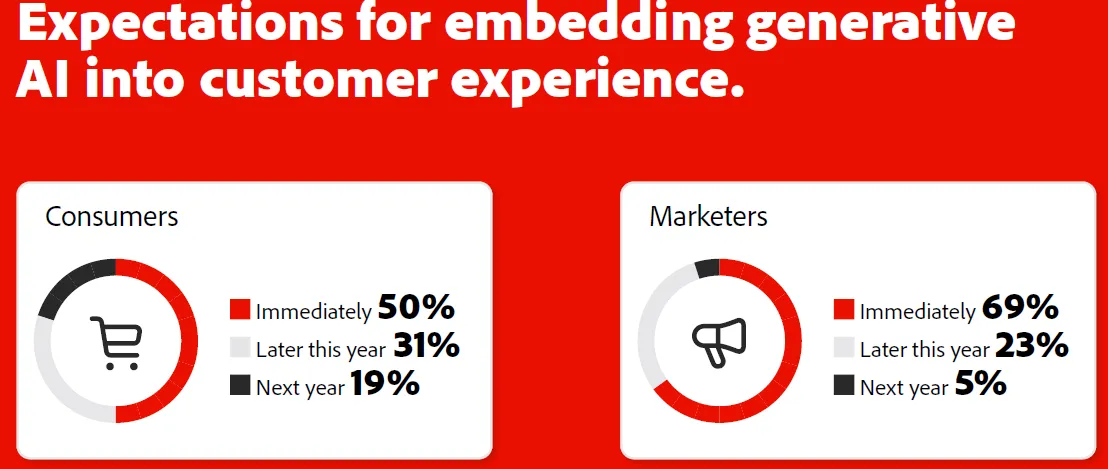 Expectations for embedding generative AI into customer experience.

Consumers

Immediately 50%
Later this year 31%
Next year 19%

Marketers

Immediately 69%
Later this year 23%
Next year 5%